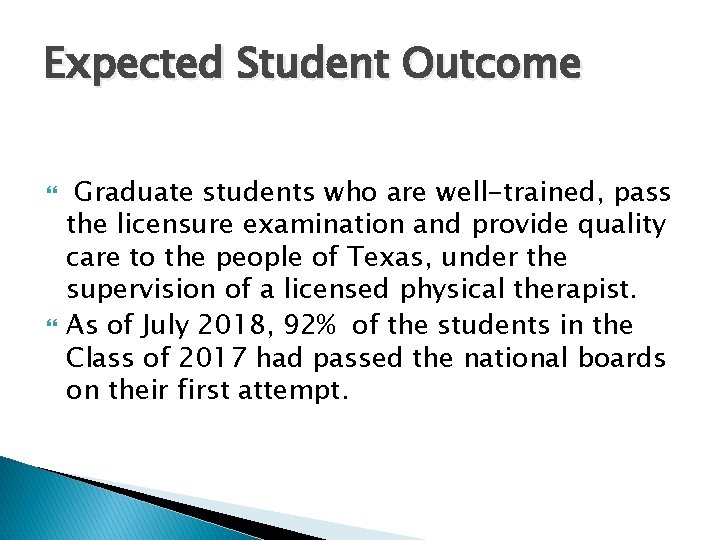 Expected Student Outcome

Graduate students who are well-trained, pass the licensure examination and provide quality care to the people of Texas, under the supervision of a licensed physical therapist.

As of July 2018, 92% of the students in the Class of 2017 had passed the national boards on their first attempt.